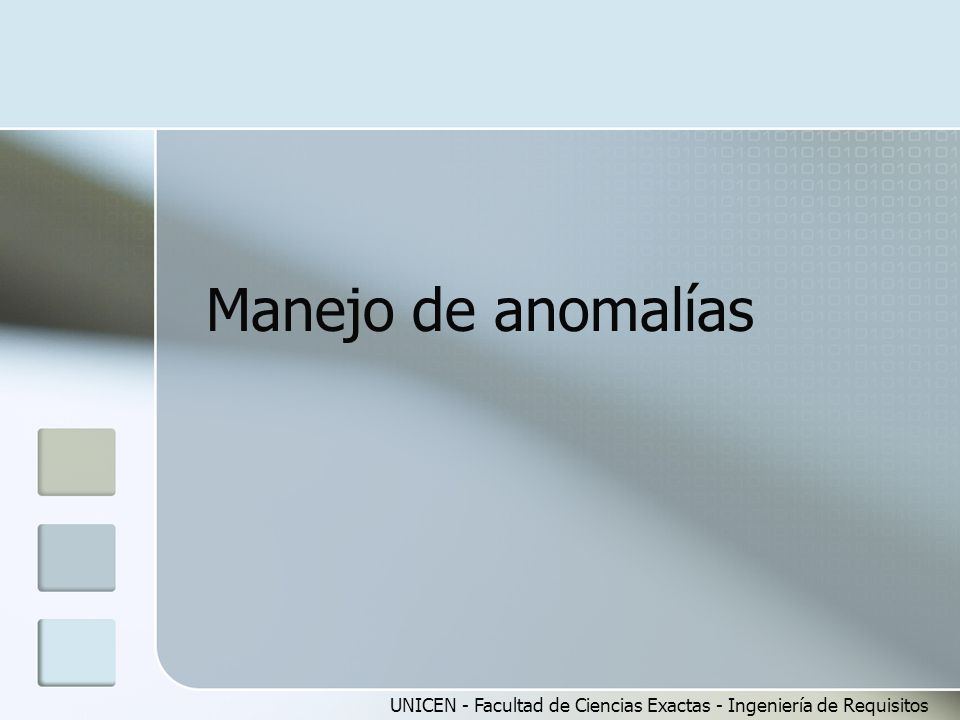 Manejo de anomalías

UNICEN - Facultad de Ciencias Exactas - Ingeniería de Requisitos